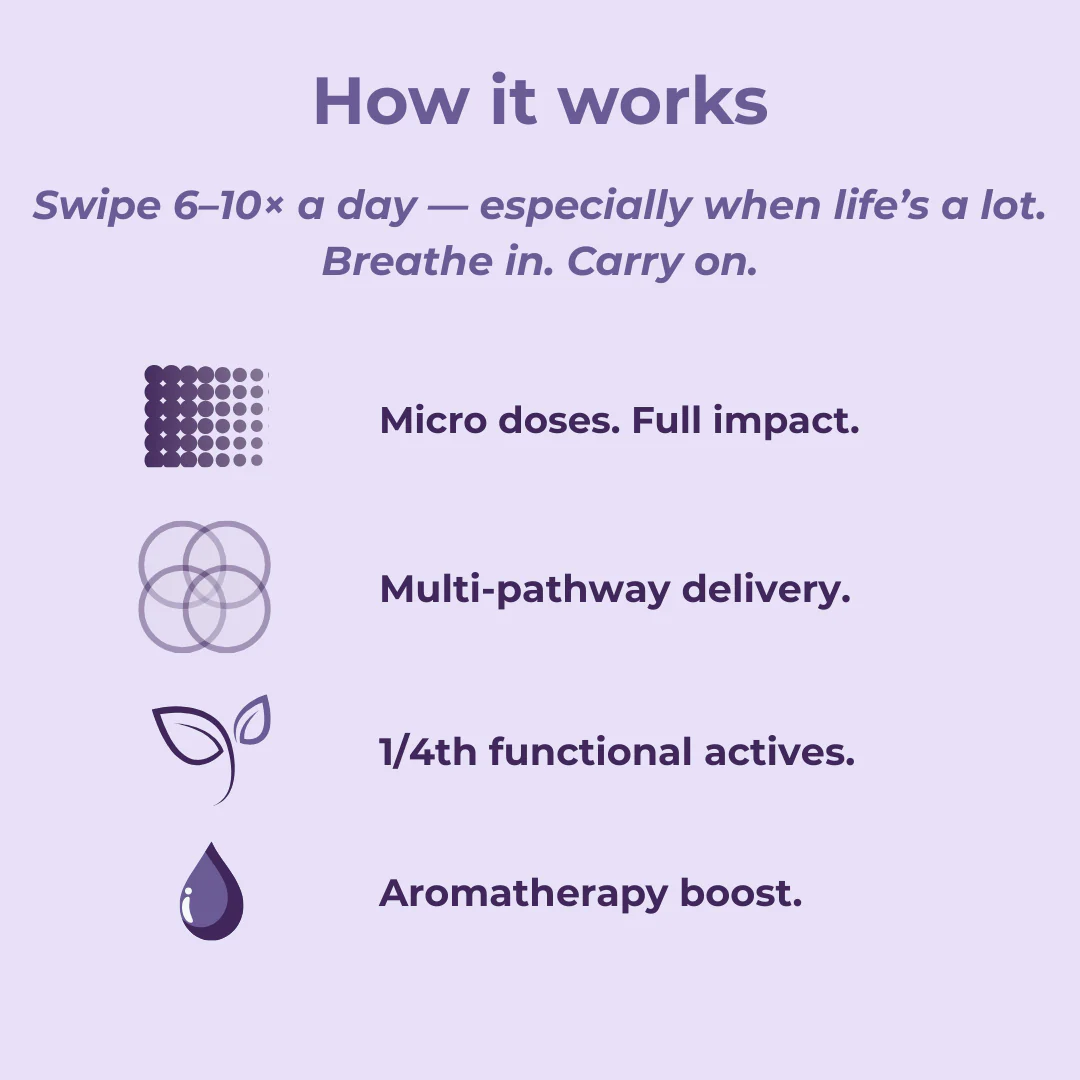 How it works

Swipe 6–10× a day — especially when life's a lot. Breathe in. Carry on.

Micro doses. Full impact.

Multi-pathway delivery.

1/4th functional actives.

Aromatherapy boost.